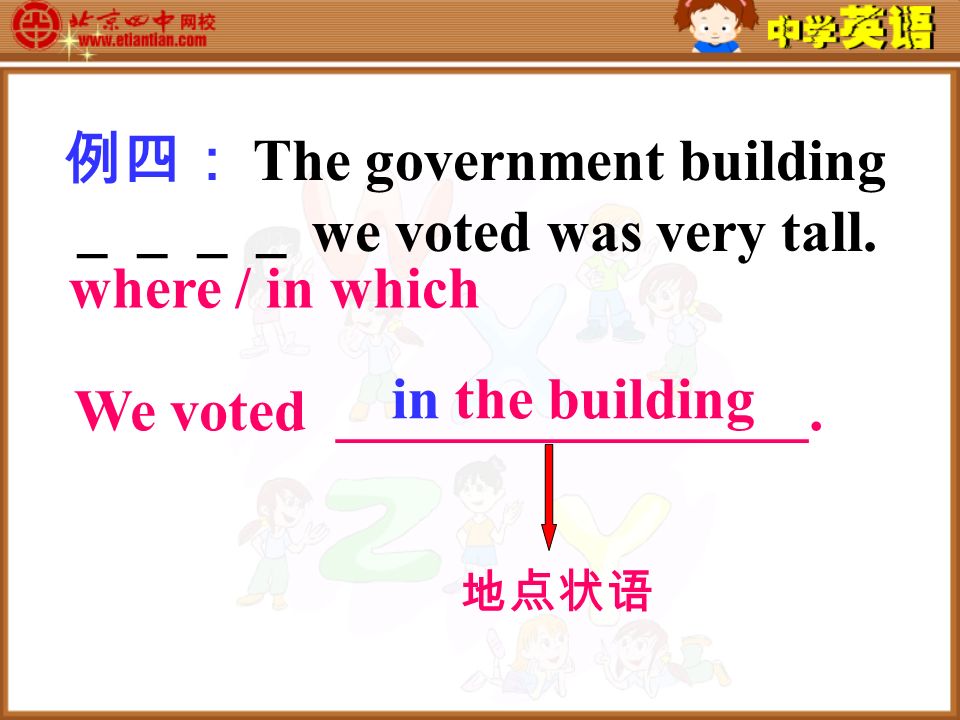 北京四中网校
www.etiantian.com
中学英语

例四： The government building _ _ _ _ we voted was very tall.
where / in which

We voted in the building.

地点状语